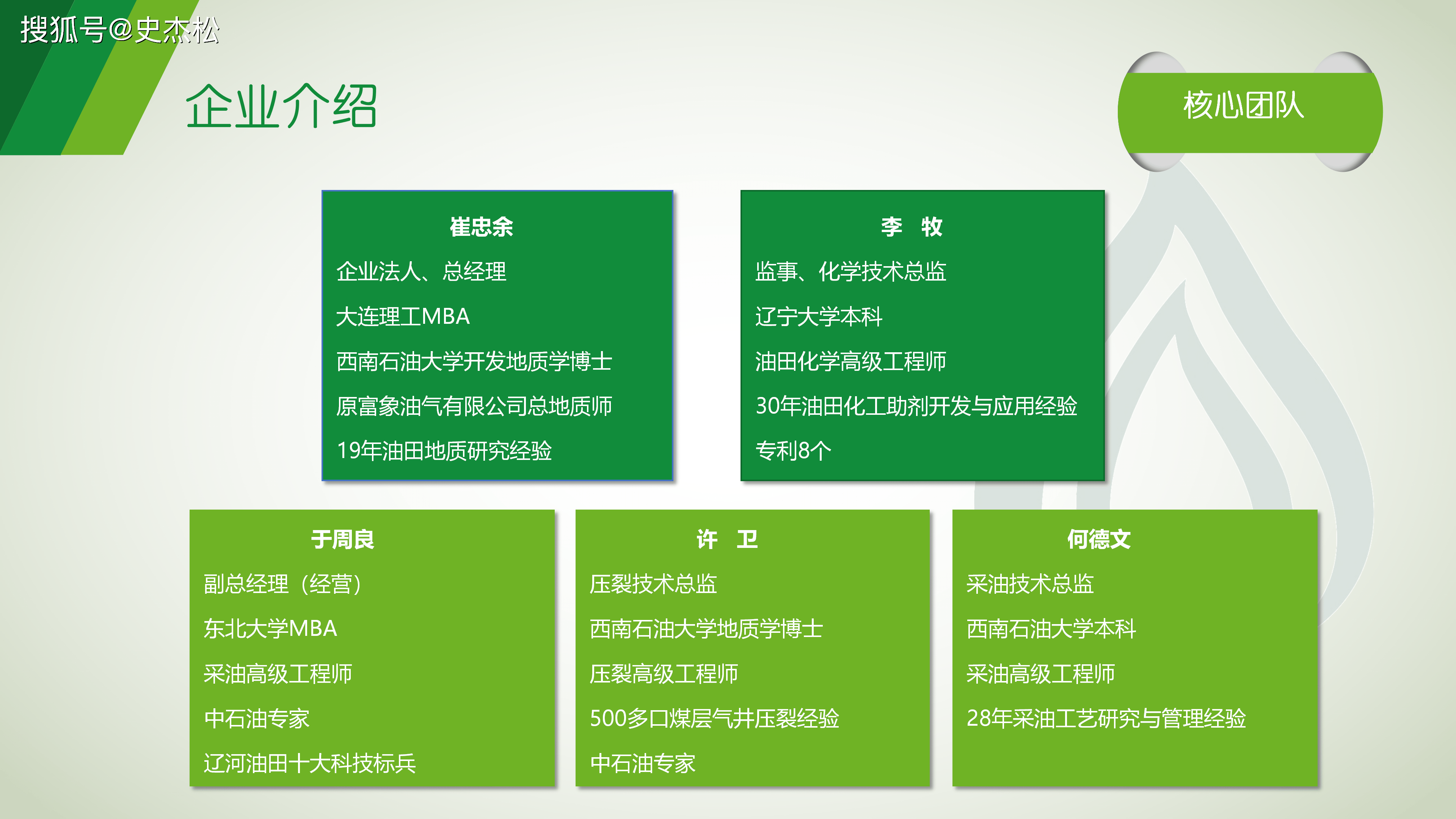 搜狐号@史杰松

企业介绍

核心团队

崔忠余
企业法人、总经理
大连理工MBA
西南石油大学开发地质学博士
原富象油气有限公司总地质师
19年油田地质研究经验

李 牧
监事、化学技术总监
辽宁大学本科
油田化学高级工程师
30年油田化工助剂开发与应用经验
专利8个

于周良
副总经理（经营）
东北大学MBA
采油高级工程师
中石油专家
辽河油田十大科技标兵

许 卫
压裂技术总监
西南石油大学地质学博士
压裂高级工程师
500多口煤层气井压裂经验
中石油专家

何德文
采油技术总监
西南石油大学本科
采油高级工程师
28年采油工艺研究与管理经验